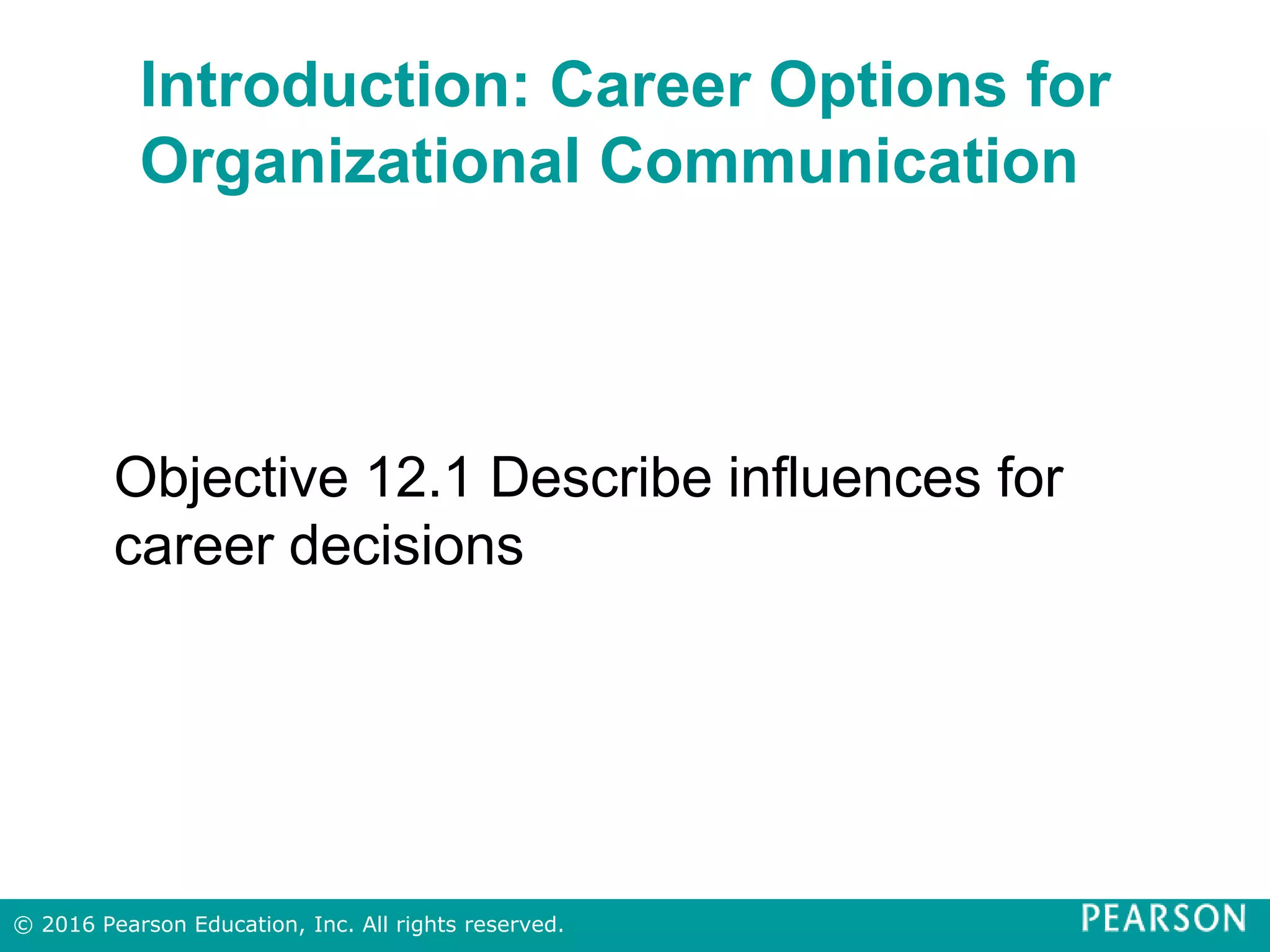 Introduction: Career Options for Organizational Communication

Objective 12.1 Describe influences for career decisions

© 2016 Pearson Education, Inc. All rights reserved.

PEARSON